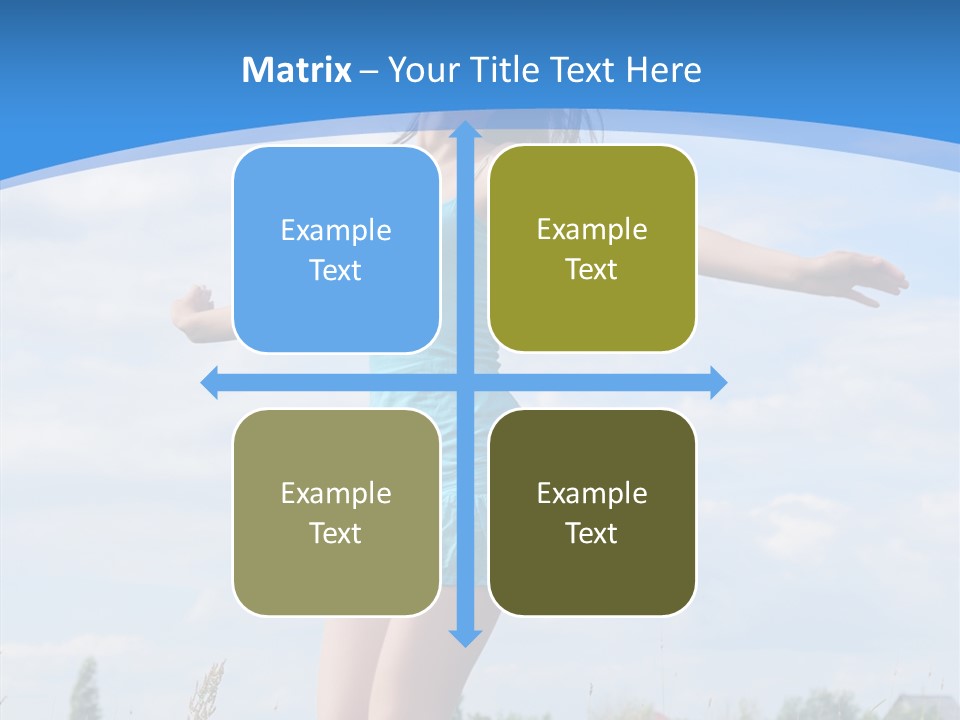 Matrix – Your Title Text Here

Example Text

Example Text

Example Text

Example Text